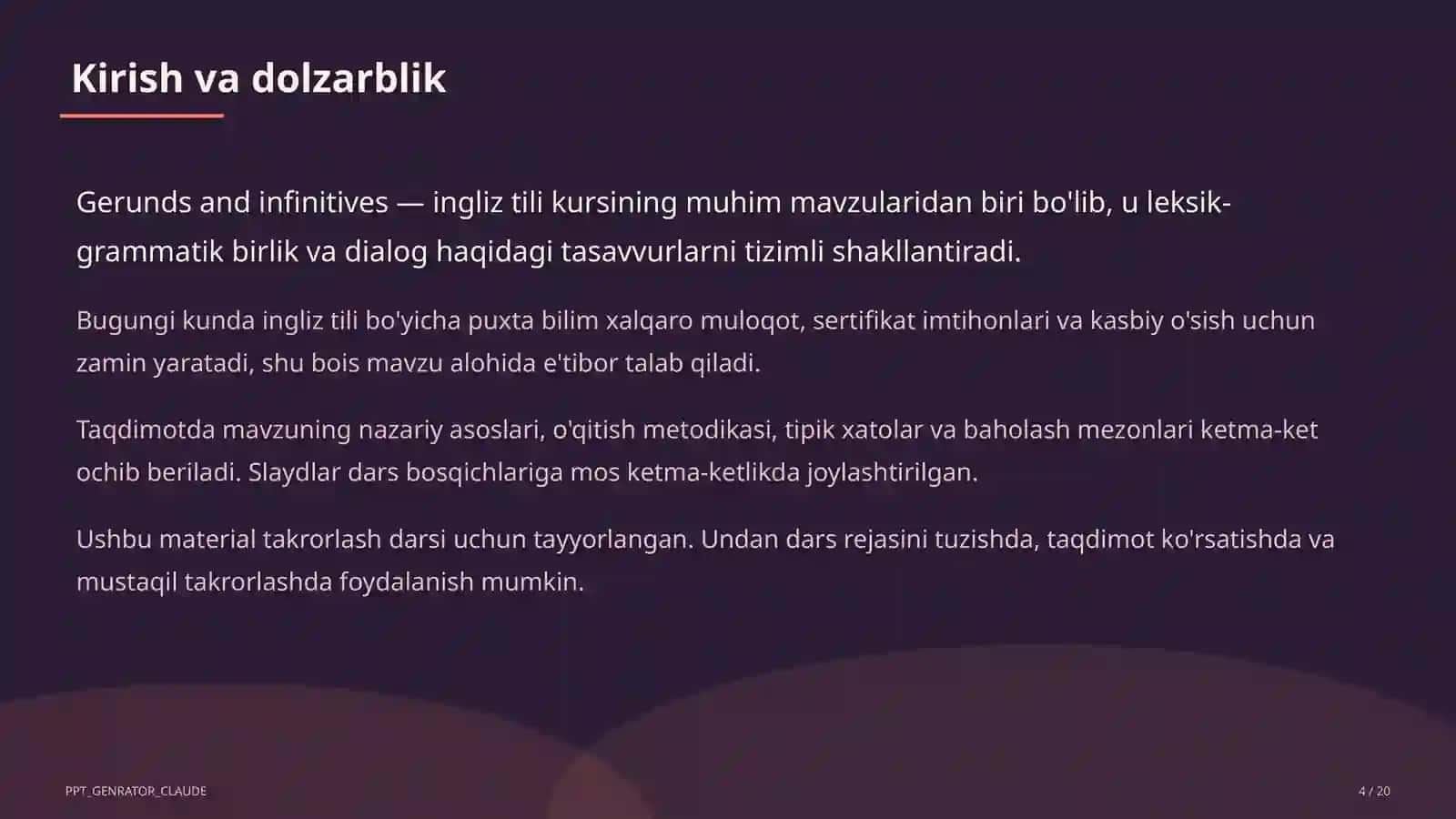 Kirish va dolzarblik

Gerunds and infinitives — ingliz tili kursining muhim mavzularidan biri bo'lib, u leksik-grammatik birlik va dialog haqidagi tasavvurlarni tizimli shakllantiradi.

Bugungi kunda ingliz tili bo'yicha puxta bilim xalqaro muloqot, sertifikat imtihonlari va kasbiy o'sish uchun zamin yaratadi, shu bois mavzu alohida e'tibor talab qiladi.

Taqdimotda mavzuning nazariy asoslari, o'qitish metodikasi, tipik xatolar va baholash mezonlari ketma-ket ochib beriladi. Slaydlar dars bosqichlariga mos ketma-ketlikda joylashtirilgan.

Ushbu material takrorlash darsi uchun tayyorlangan. Undan dars rejasini tuzishda, taqdimot ko'rsatishda va mustaqil takrorlashda foydalanish mumkin.

PPT_GENRATOR_CLAUDE

4 / 20